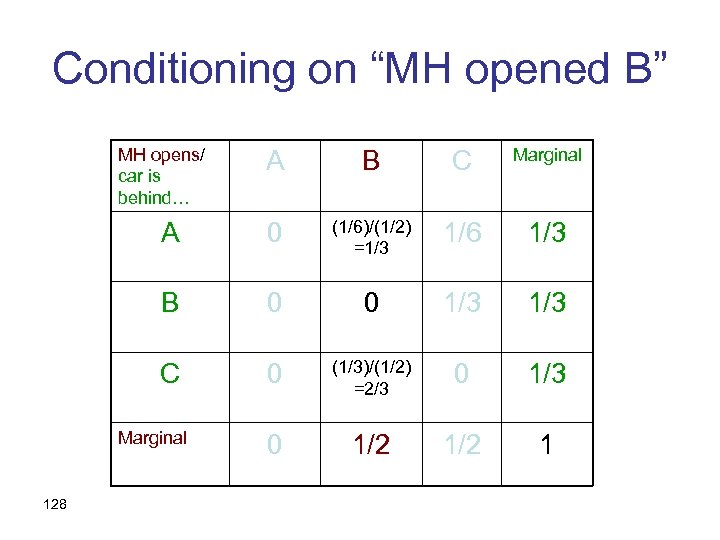 Conditioning on “MH opened B”

| MH opens/ car is behind… | A | B | C | Marginal |
|---|---|---|---|---|
| A | 0 | (1/6)/(1/2) =1/3 | 1/6 | 1/3 |
| B | 0 | 0 | 1/3 | 1/3 |
| C | 0 | (1/3)/(1/2) =2/3 | 0 | 1/3 |
| Marginal | 0 | 1/2 | 1/2 | 1 |

128